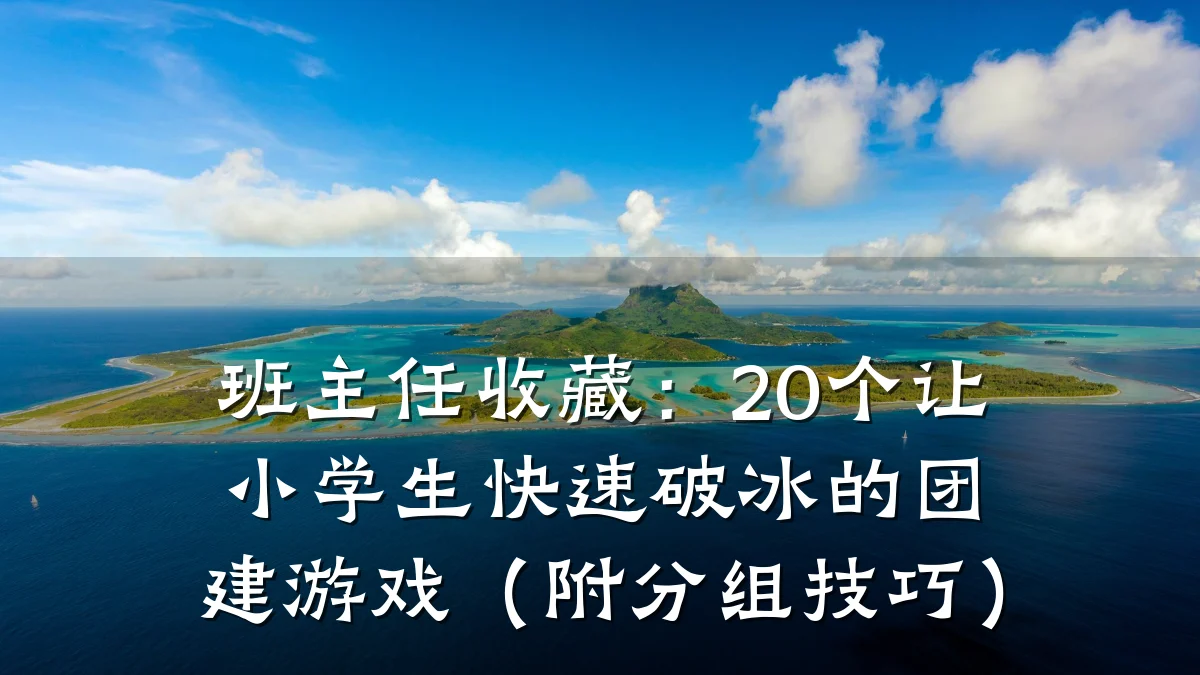 班主任收藏：20个让小学生快速破冰的团建游戏（附分组技巧）